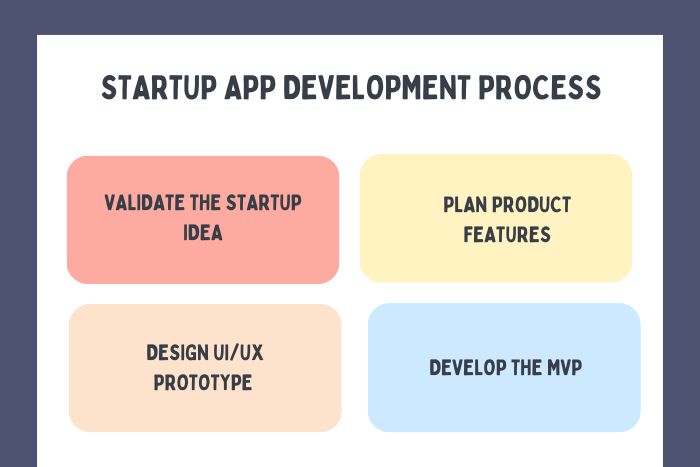 STARTUP APP DEVELOPMENT PROCESS

VALIDATE THE STARTUP IDEA

PLAN PRODUCT FEATURES

DESIGN UI/UX PROTOTYPE

DEVELOP THE MVP